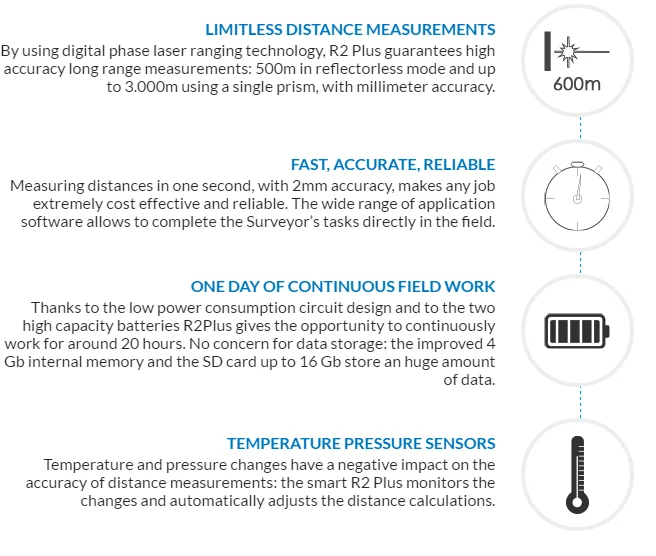 LIMITLESS DISTANCE MEASUREMENTS
By using digital phase laser ranging technology, R2 Plus guarantees high accuracy long range measurements: 500m in reflectorless mode and up to 3.000m using a single prism, with millimeter accuracy.

600m

FAST, ACCURATE, RELIABLE
Measuring distances in one second, with 2mm accuracy, makes any job extremely cost effective and reliable. The wide range of application software allows to complete the Surveyor's tasks directly in the field.

ONE DAY OF CONTINUOUS FIELD WORK
Thanks to the low power consumption circuit design and to the two high capacity batteries R2Plus gives the opportunity to continuously work for around 20 hours. No concern for data storage: the improved 4 Gb internal memory and the SD card up to 16 Gb store an huge amount of data.

TEMPERATURE PRESSURE SENSORS
Temperature and pressure changes have a negative impact on the accuracy of distance measurements: the smart R2 Plus monitors the changes and automatically adjusts the distance calculations.